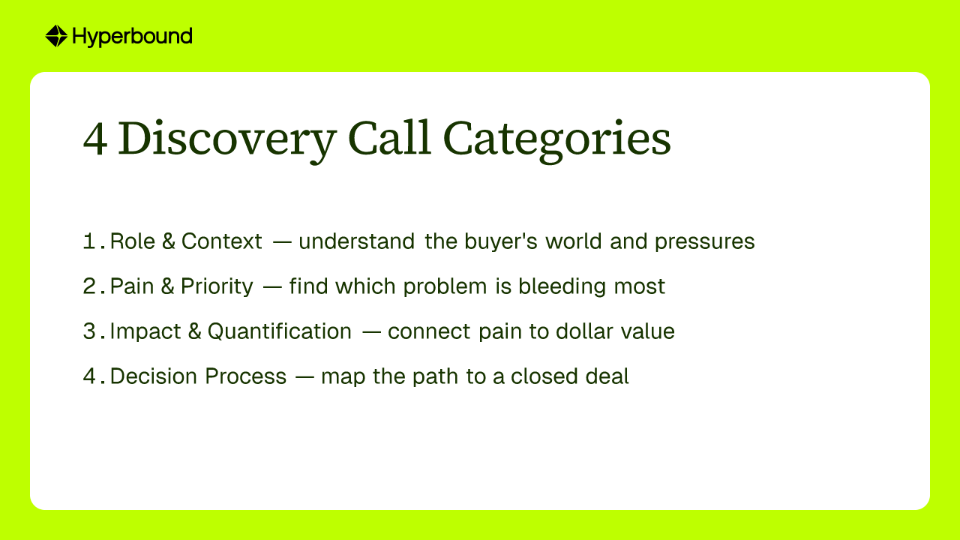 Hyperbound

4 Discovery Call Categories

1. Role & Context — understand the buyer's world and pressures
2. Pain & Priority — find which problem is bleeding most
3. Impact & Quantification — connect pain to dollar value
4. Decision Process — map the path to a closed deal